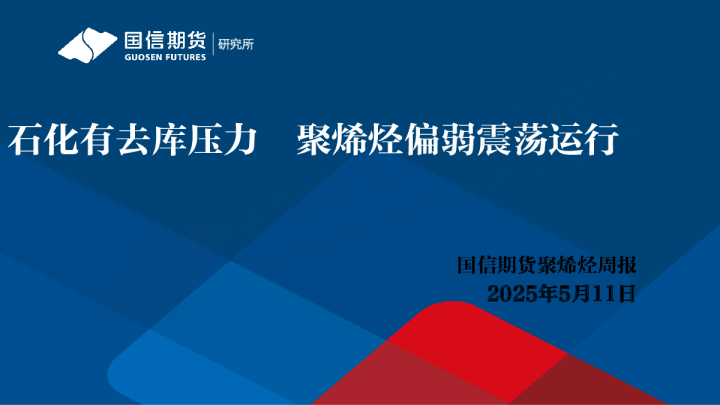 国信期货
GUOSEN FUTURES
研究所

石化有去库压力　聚烯烃偏弱震荡运行

国信期货聚烯烃周报
2025年5月11日